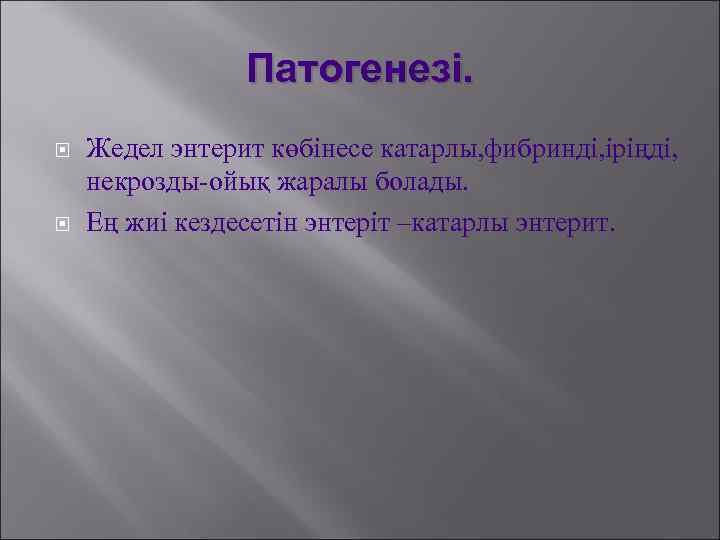 Патогенезі.

Жедел энтерит көбінесе катарлы,фибринді,іріңді, некрозды-ойық жаралы болады.

Ең жиі кездесетін энтеріт –катарлы энтерит.